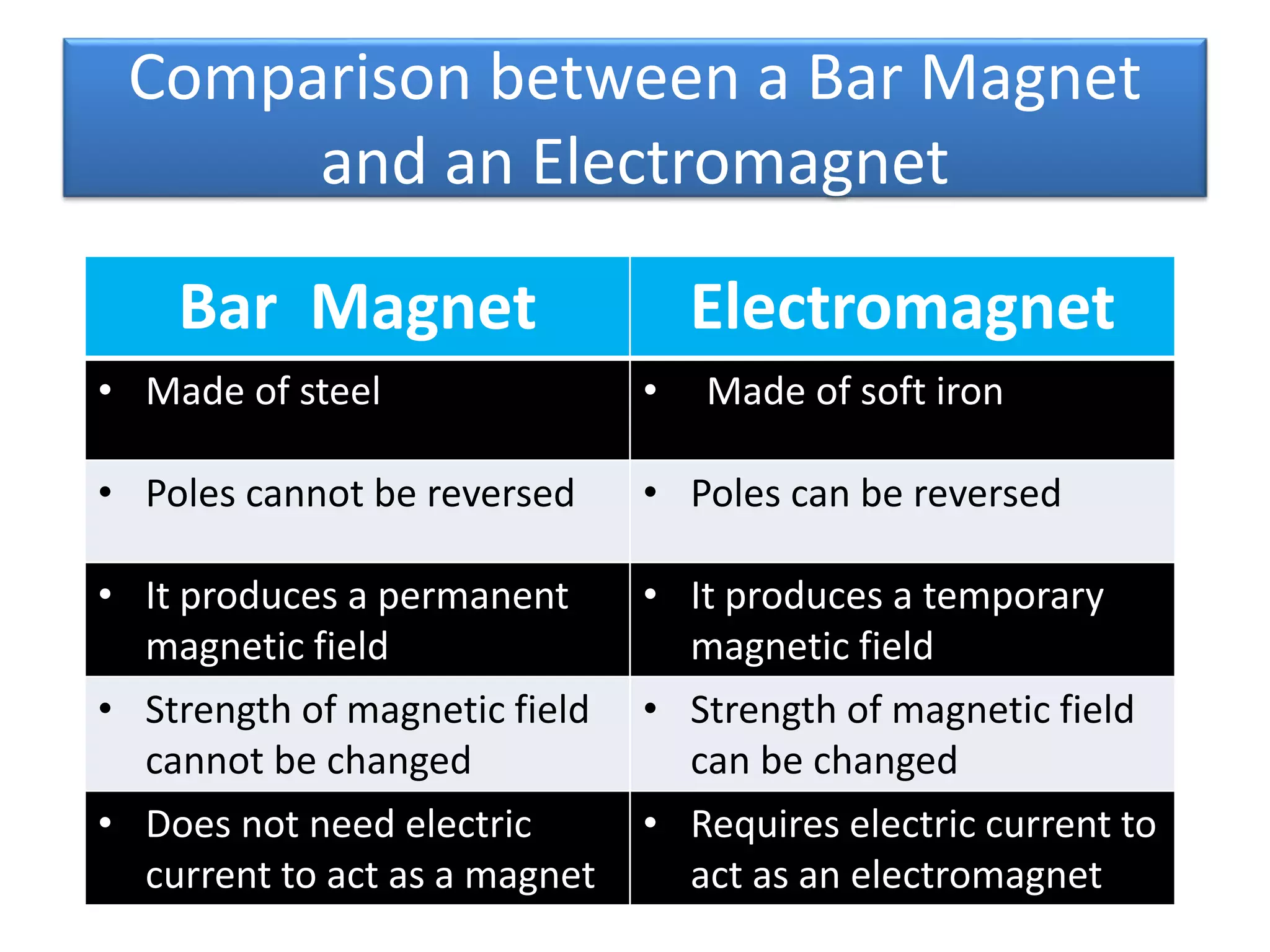 Comparison between a Bar Magnet and an Electromagnet

| Bar Magnet | Electromagnet |
|---|---|
| • Made of steel | • Made of soft iron |
| • Poles cannot be reversed | • Poles can be reversed |
| • It produces a permanent magnetic field | • It produces a temporary magnetic field |
| • Strength of magnetic field cannot be changed | • Strength of magnetic field can be changed |
| • Does not need electric current to act as a magnet | • Requires electric current to act as an electromagnet |